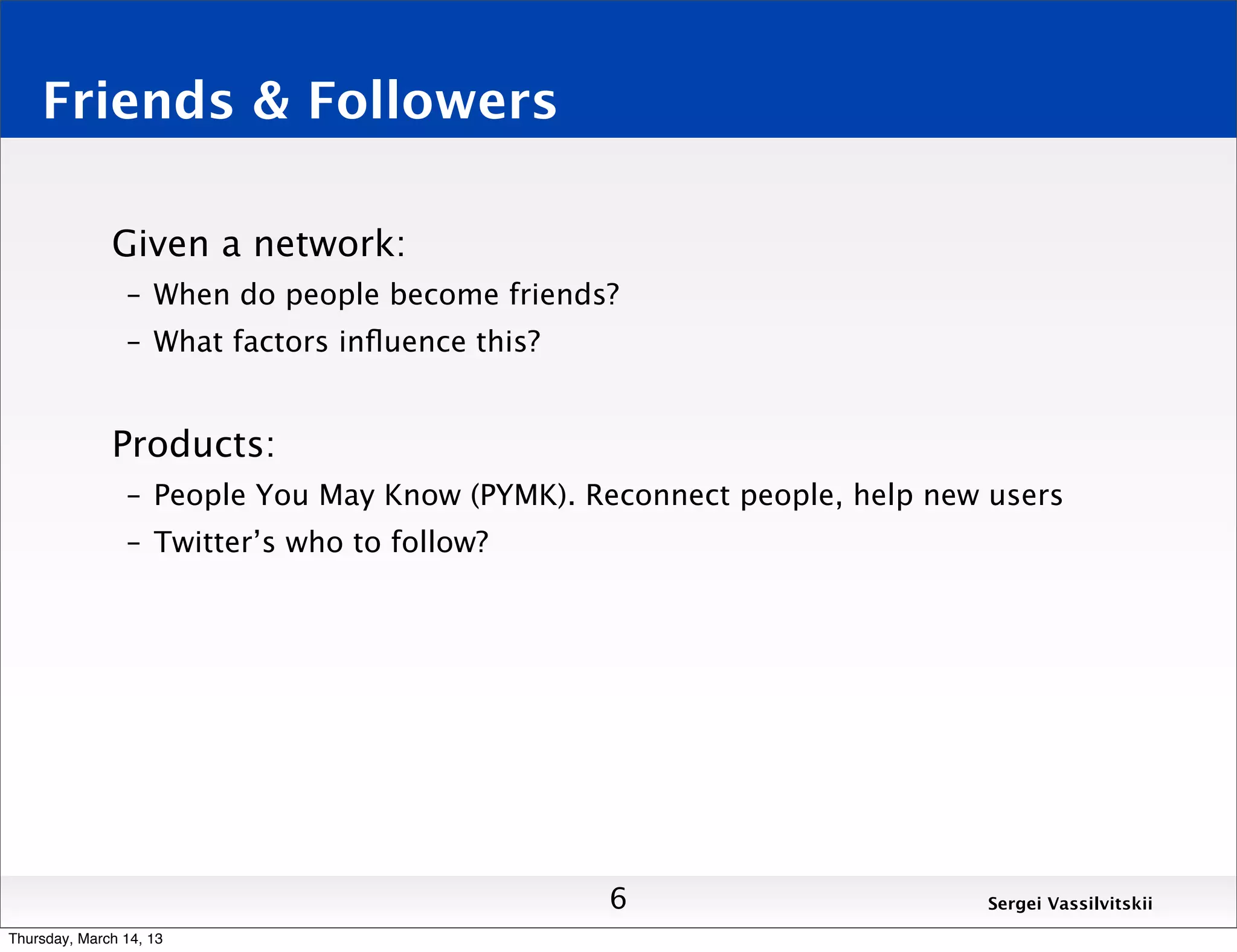 Friends & Followers

Given a network:

– When do people become friends?

– What factors influence this?

Products:

– People You May Know (PYMK). Reconnect people, help new users

– Twitter’s who to follow?

6

Sergei Vassilvitskii

Thursday, March 14, 13